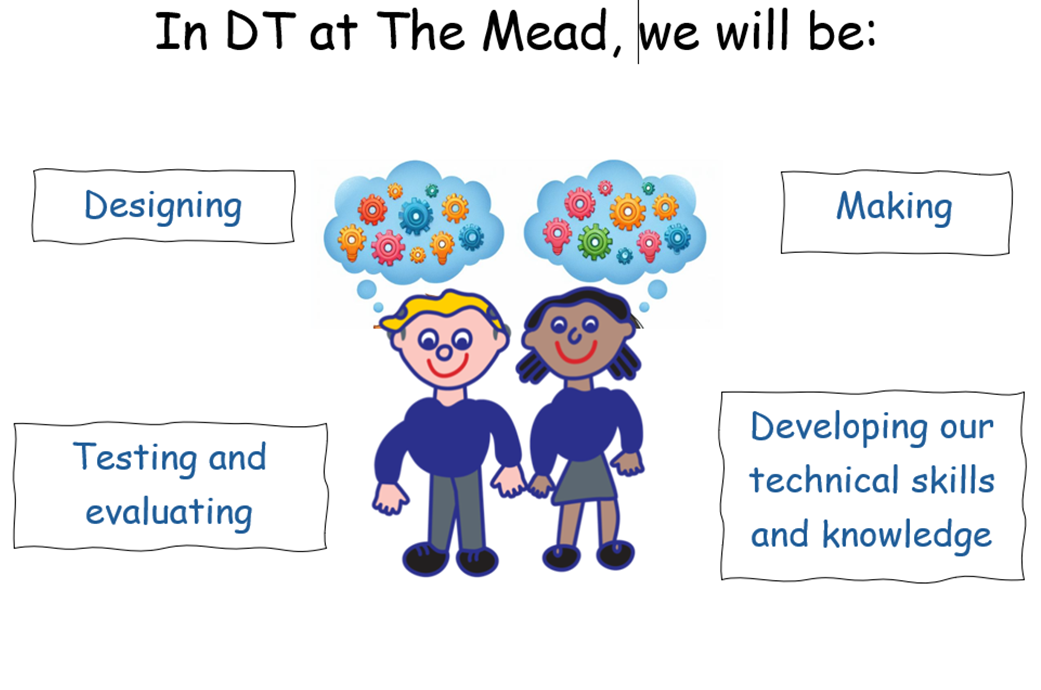 In DT at The Mead, we will be:

Designing

Making

Testing and evaluating

Developing our technical skills and knowledge